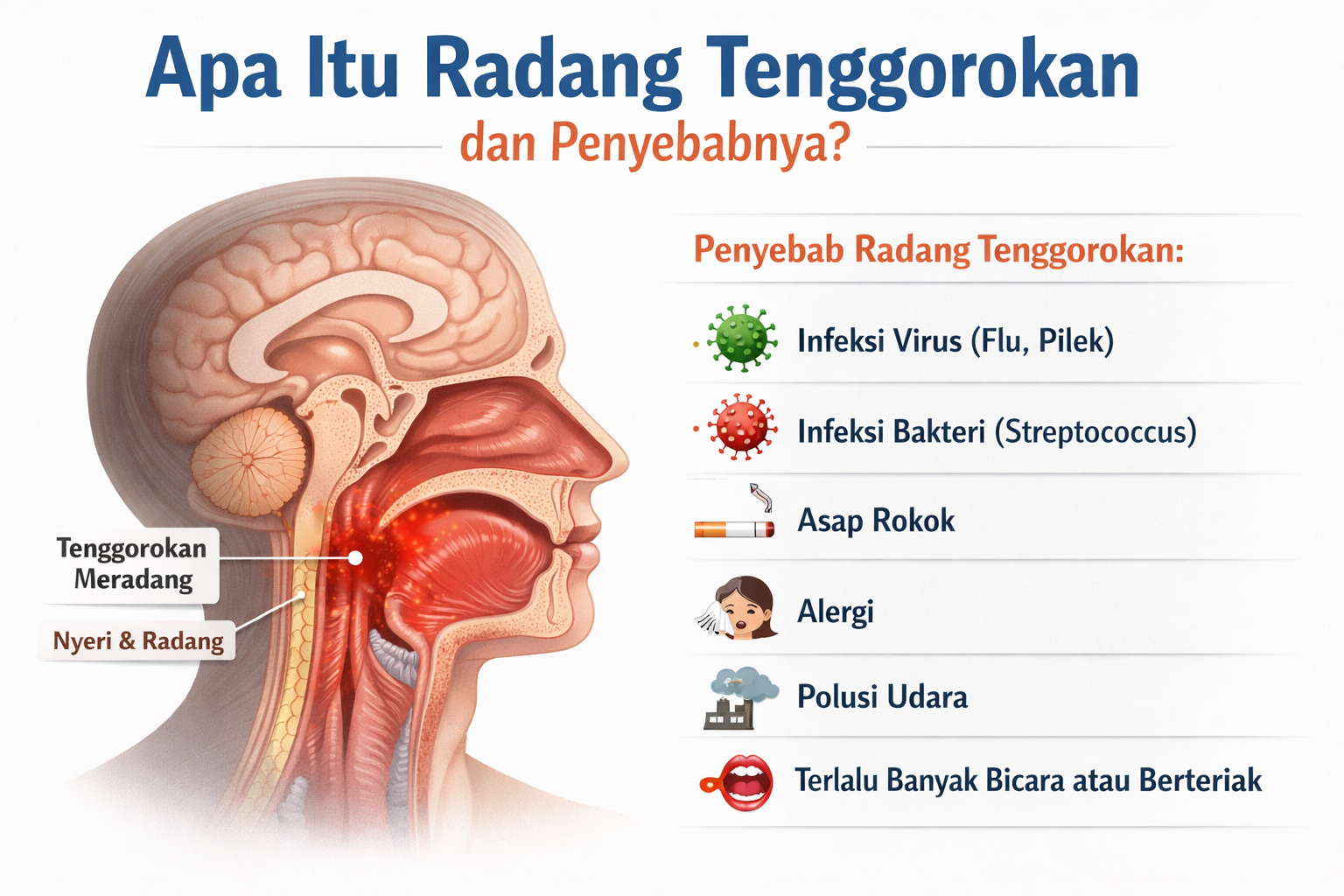 Apa Itu Radang Tenggorokan

dan Penyebabnya?

Tenggorokan Meradang

Nyeri & Radang

Penyebab Radang Tenggorokan:

Infeksi Virus (Flu, Pilek)

Infeksi Bakteri (Streptococcus)

Asap Rokok

Alergi

Polusi Udara

Terlalu Banyak Bicara atau Berteriak